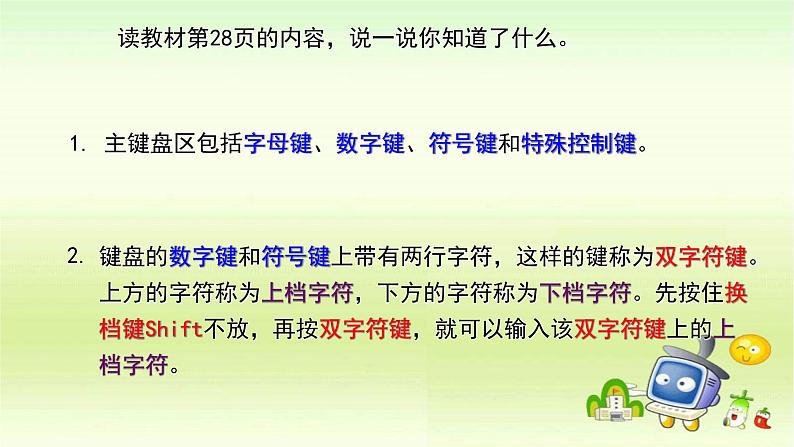 读教材第28页的内容，说一说你知道了什么。

1. 主键盘区包括字母键、数字键、符号键和特殊控制键。

2. 键盘的数字键和符号键上带有两行字符，这样的键称为双字符键。上方的字符称为上档字符，下方的字符称为下档字符。先按住换档键Shift不放，再按双字符键，就可以输入该双字符键上的上档字符。